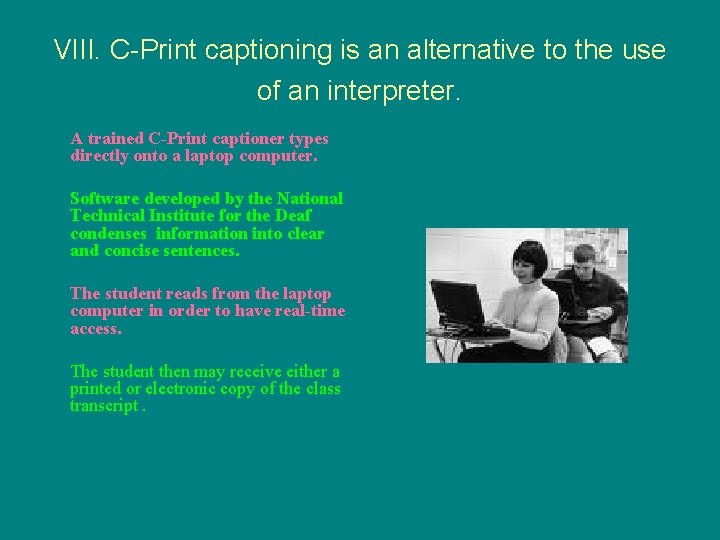 VIII. C-Print captioning is an alternative to the use of an interpreter.

A trained C-Print captioner types directly onto a laptop computer.

Software developed by the National Technical Institute for the Deaf condenses information into clear and concise sentences.

The student reads from the laptop computer in order to have real-time access.

The student then may receive either a printed or electronic copy of the class transcript .